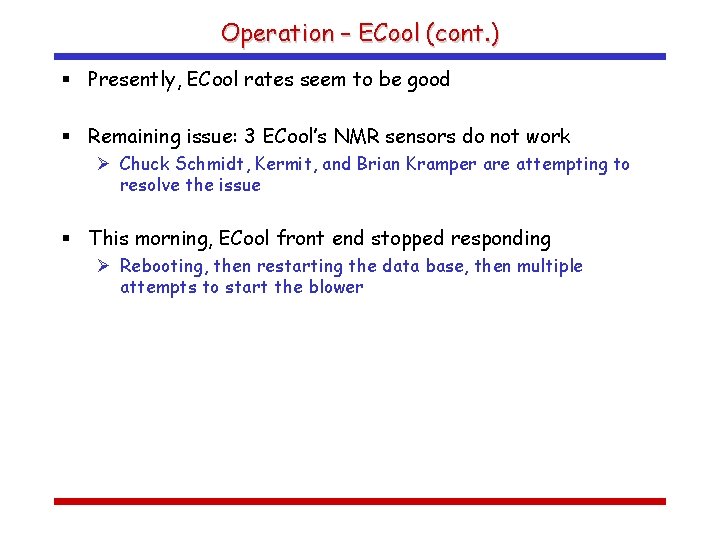 Operation – ECool (cont.)

▪ Presently, ECool rates seem to be good

▪ Remaining issue: 3 ECool's NMR sensors do not work
➢ Chuck Schmidt, Kermit, and Brian Kramper are attempting to resolve the issue

▪ This morning, ECool front end stopped responding
➢ Rebooting, then restarting the data base, then multiple attempts to start the blower